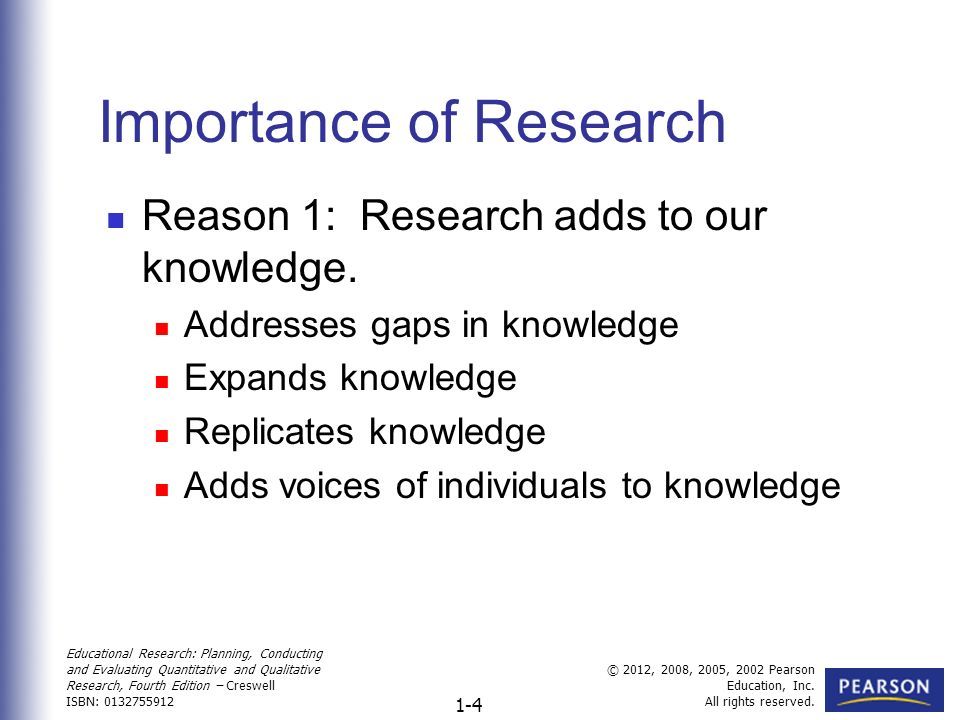 Importance of Research

Reason 1: Research adds to our knowledge.

Addresses gaps in knowledge

Expands knowledge

Replicates knowledge

Adds voices of individuals to knowledge

Educational Research: Planning, Conducting and Evaluating Quantitative and Qualitative Research, Fourth Edition – Creswell
ISBN: 0132755912

1-4

© 2012, 2008, 2005, 2002 Pearson Education, Inc. All rights reserved.

PEARSON